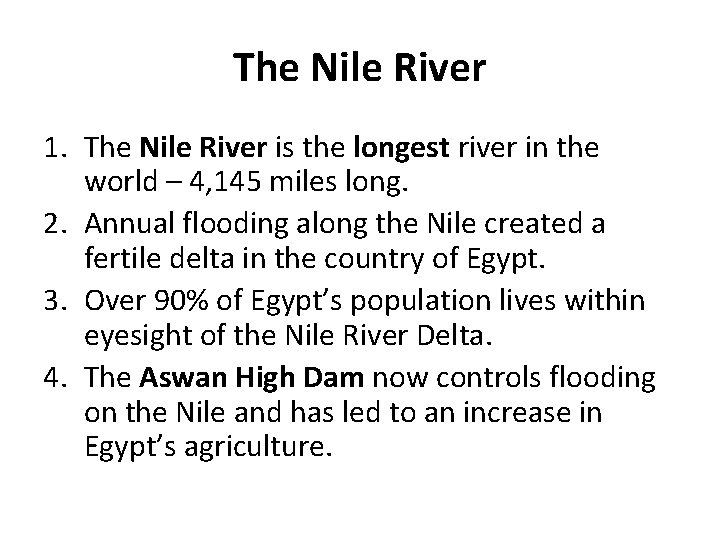 The Nile River

1. The Nile River is the longest river in the world – 4,145 miles long.
2. Annual flooding along the Nile created a fertile delta in the country of Egypt.
3. Over 90% of Egypt's population lives within eyesight of the Nile River Delta.
4. The Aswan High Dam now controls flooding on the Nile and has led to an increase in Egypt's agriculture.